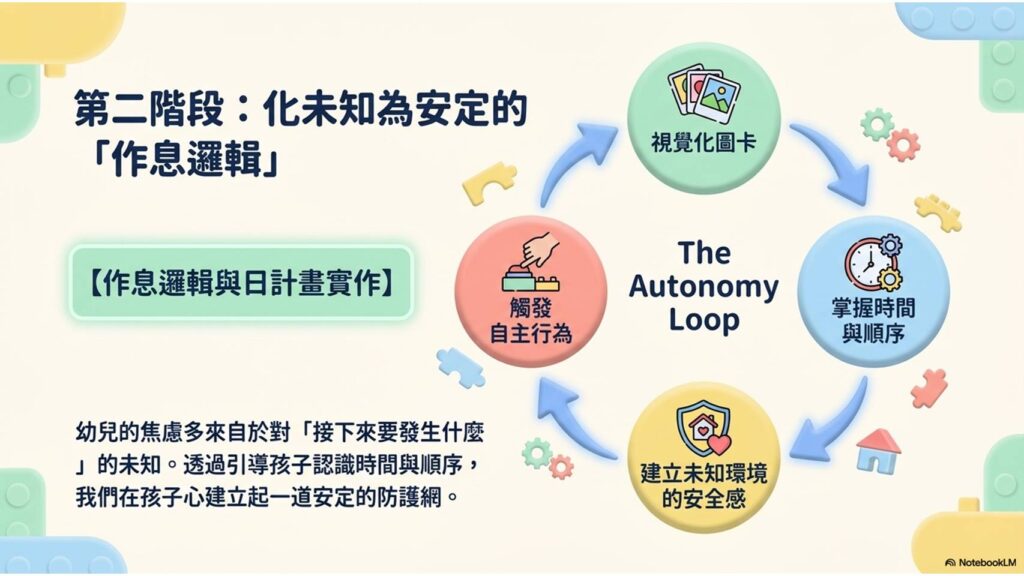 第二階段：化未知為安定的「作息邏輯」

【作息邏輯與日計畫實作】

幼兒的焦慮多來自於對「接下來要發生什麼」的未知。透過引導孩子認識時間與順序，我們在孩子心建立起一道安定的防護網。

視覺化圖卡

掌握時間與順序

建立未知環境的安全感

觸發自主行為

The Autonomy Loop

NotebookLM